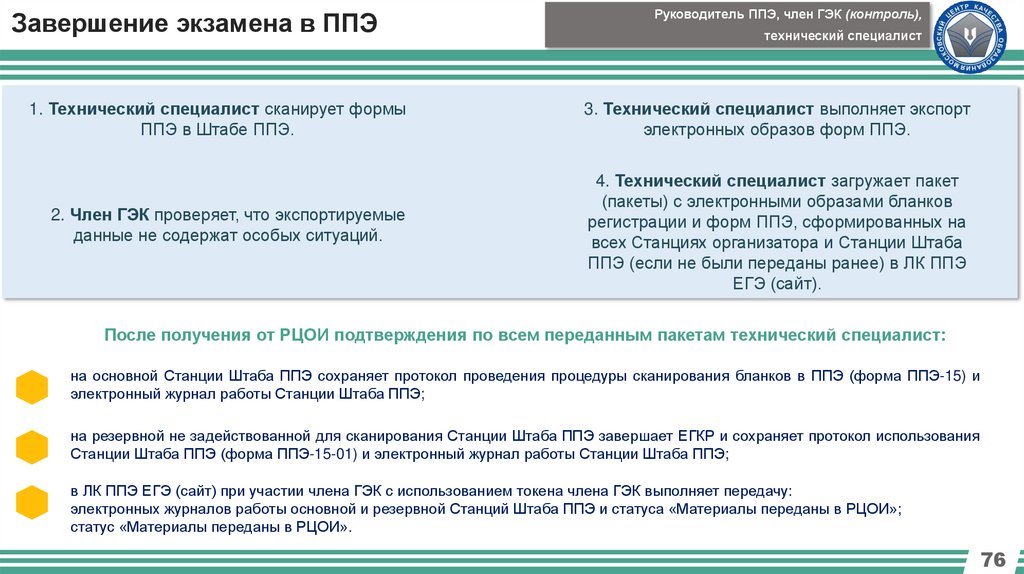 Завершение экзамена в ППЭ

Руководитель ППЭ, член ГЭК (контроль), технический специалист

МОСКОВСКИЙ ЦЕНТР КАЧЕСТВА ОБРАЗОВАНИЯ

1. Технический специалист сканирует формы ППЭ в Штабе ППЭ.

2. Член ГЭК проверяет, что экспортируемые данные не содержат особых ситуаций.

3. Технический специалист выполняет экспорт электронных образов форм ППЭ.

4. Технический специалист загружает пакет (пакеты) с электронными образами бланков регистрации и форм ППЭ, сформированных на всех Станциях организатора и Станции Штаба ППЭ (если не были переданы ранее) в ЛК ППЭ ЕГЭ (сайт).

После получения от РЦОИ подтверждения по всем переданным пакетам технический специалист:

на основной Станции Штаба ППЭ сохраняет протокол проведения процедуры сканирования бланков в ППЭ (форма ППЭ-15) и электронный журнал работы Станции Штаба ППЭ;

на резервной не задействованной для сканирования Станции Штаба ППЭ завершает ЕГКР и сохраняет протокол использования Станции Штаба ППЭ (форма ППЭ-15-01) и электронный журнал работы Станции Штаба ППЭ;

в ЛК ППЭ ЕГЭ (сайт) при участии члена ГЭК с использованием токена члена ГЭК выполняет передачу:
электронных журналов работы основной и резервной Станций Штаба ППЭ и статуса «Материалы переданы в РЦОИ»;
статус «Материалы переданы в РЦОИ».

76